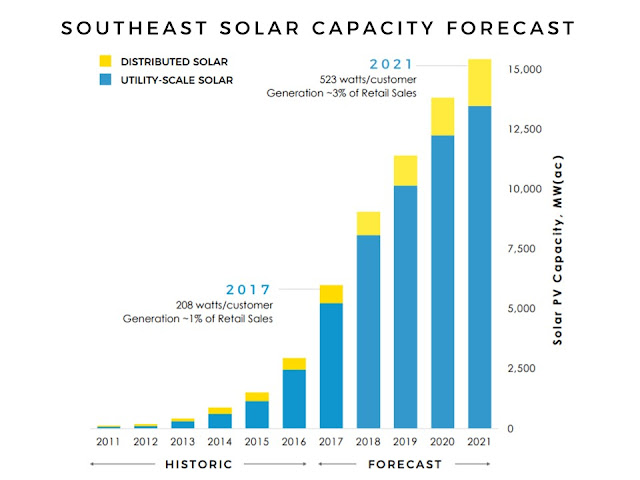 SOUTHEAST SOLAR CAPACITY FORECAST

DISTRIBUTED SOLAR
UTILITY-SCALE SOLAR

2021
523 watts/customer
Generation ~3% of Retail Sales

2017
208 watts/customer
Generation ~1% of Retail Sales

15,000
12,500
10,000
7,500
5,000
2,500
0

Solar PV Capacity, MW(ac)

2011 2012 2013 2014 2015 2016 2017 2018 2019 2020 2021

HISTORIC FORECAST